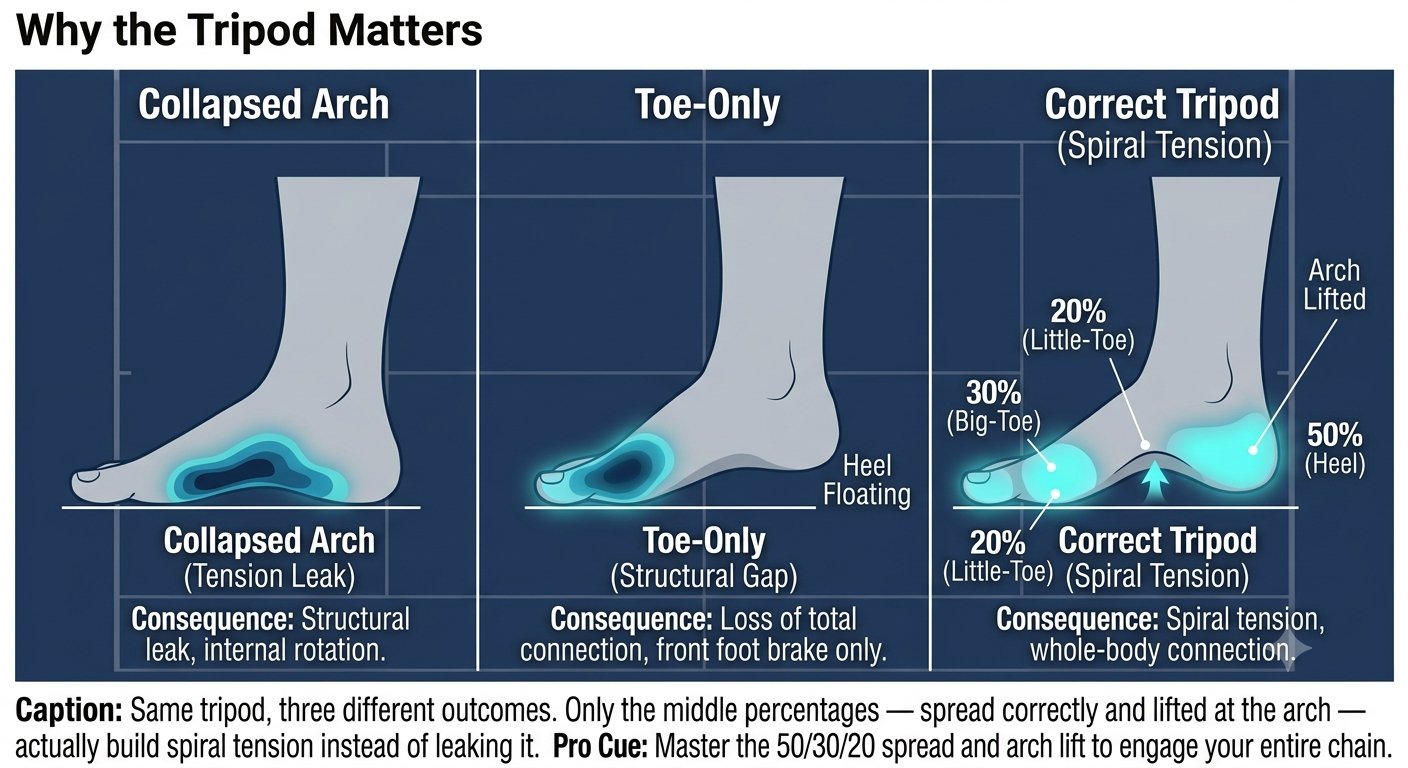 Why the Tripod Matters

Collapsed Arch

Collapsed Arch
(Tension Leak)

Consequence: Structural leak, internal rotation.

Toe-Only

Heel Floating

Toe-Only
(Structural Gap)

Consequence: Loss of total connection, front foot brake only.

Correct Tripod
(Spiral Tension)

Arch Lifted

20%
(Little-Toe)

30%
(Big-Toe)

50%
(Heel)

20%
(Little-Toe)

Correct Tripod
(Spiral Tension)

Consequence: Spiral tension, whole-body connection.

Caption: Same tripod, three different outcomes. Only the middle percentages — spread correctly and lifted at the arch — actually build spiral tension instead of leaking it. Pro Cue: Master the 50/30/20 spread and arch lift to engage your entire chain.